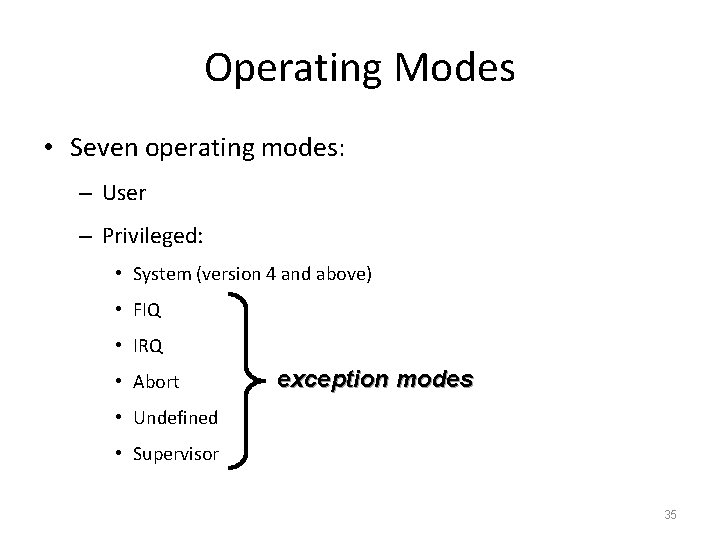 Operating Modes

• Seven operating modes:

– User

– Privileged:

• System (version 4 and above)

• FIQ

• IRQ

• Abort

• Undefined

• Supervisor

exception modes

35